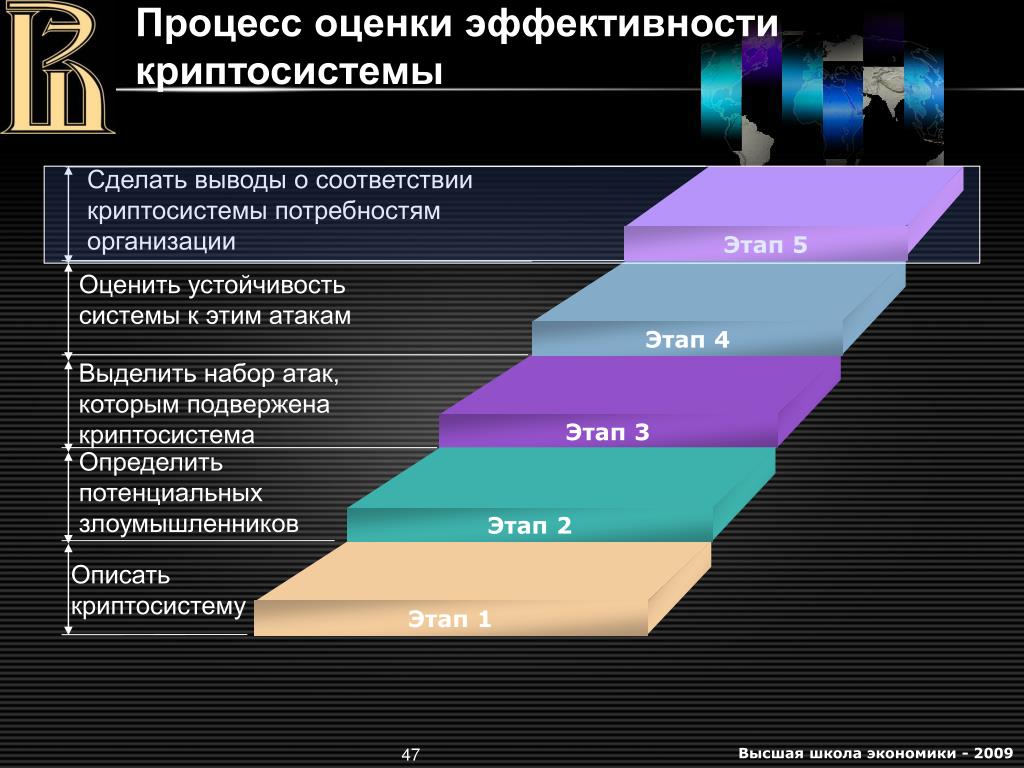 Процесс оценки эффективности криптосистемы

Сделать выводы о соответствии криптосистемы потребностям организации

Этап 5

Оценить устойчивость системы к этим атакам

Этап 4

Выделить набор атак, которым подвержена криптосистема

Этап 3

Определить потенциальных злоумышленников

Этап 2

Описать криптосистему

Этап 1

47

Высшая школа экономики - 2009